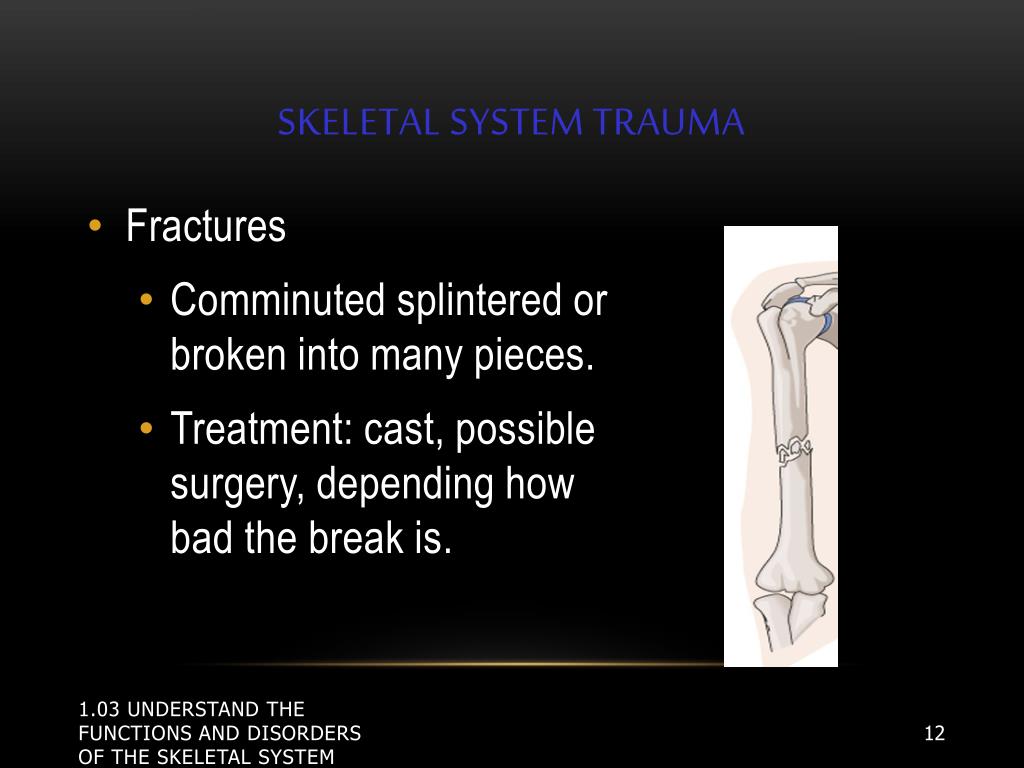 SKELETAL SYSTEM TRAUMA

• Fractures
 • Comminuted splintered or broken into many pieces.
 • Treatment: cast, possible surgery, depending how bad the break is.

1.03 UNDERSTAND THE FUNCTIONS AND DISORDERS OF THE SKELETAL SYSTEM

12